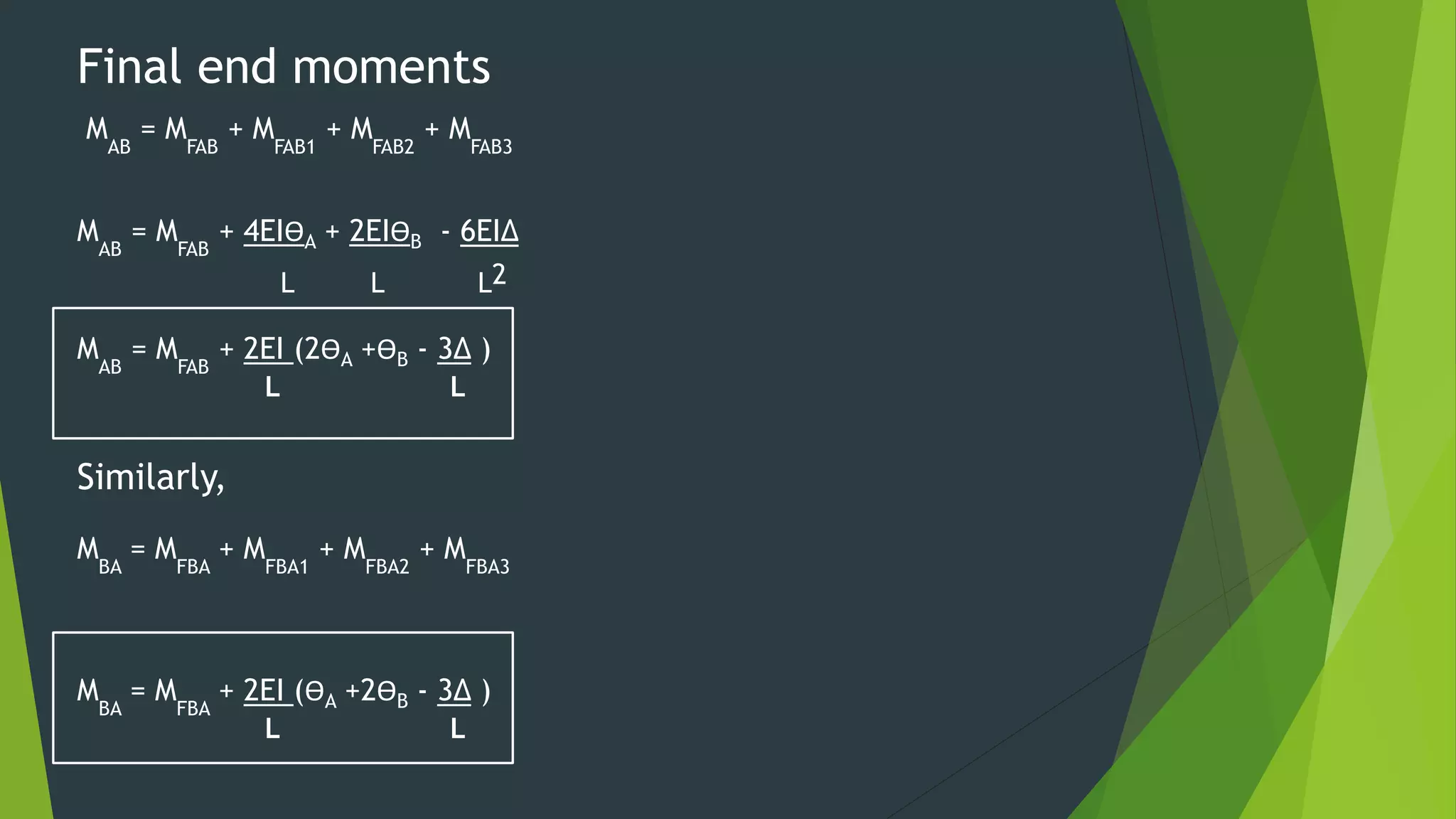 Final end moments

$M_{AB} = M_{FAB} + M_{FAB1} + M_{FAB2} + M_{FAB3}$

$M_{AB} = M_{FAB} + \frac{4EI\theta_A}{L} + \frac{2EI\theta_B}{L} - \frac{6EI\Delta}{L^2}$

$M_{AB} = M_{FAB} + \frac{2EI}{L}(2\theta_A + \theta_B - \frac{3\Delta}{L})$

Similarly,

$M_{BA} = M_{FBA} + M_{FBA1} + M_{FBA2} + M_{FBA3}$

$M_{BA} = M_{FBA} + \frac{2EI}{L}(\theta_A + 2\theta_B - \frac{3\Delta}{L})$